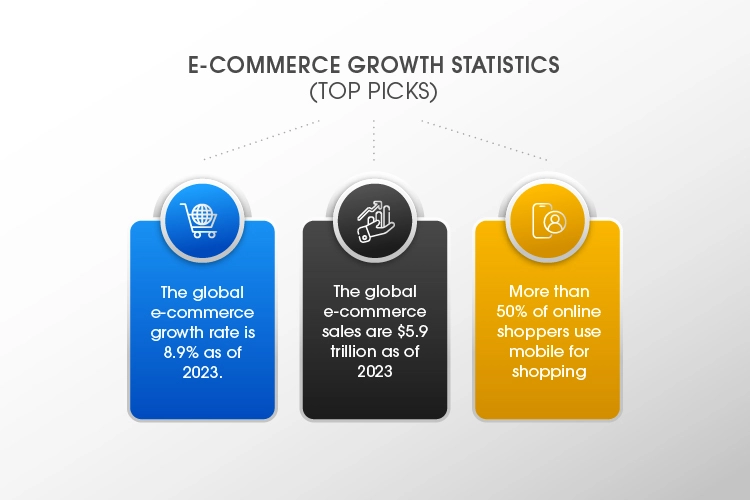 E-COMMERCE GROWTH STATISTICS
(TOP PICKS)

The global e-commerce growth rate is 8.9% as of 2023.

The global e-commerce sales are \$5.9 trillion as of 2023

More than 50% of online shoppers use mobile for shopping